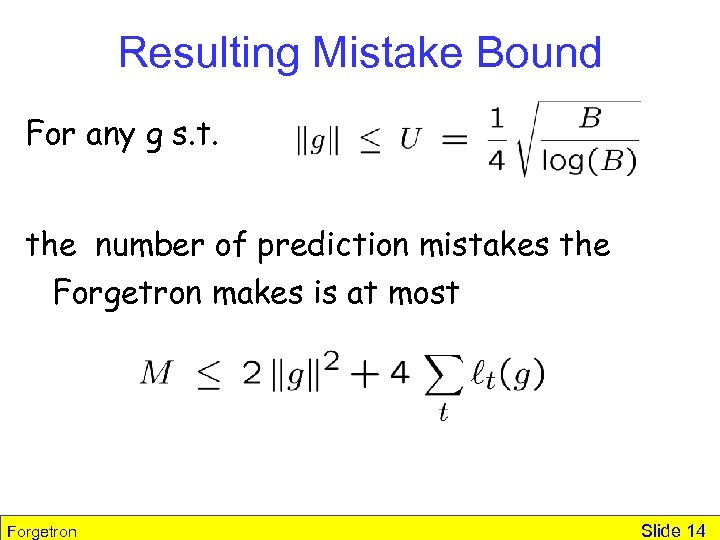 Resulting Mistake Bound

For any g s.t. $\|g\| \leq U = \frac{1}{4}\sqrt{\frac{B}{\log(B)}}$

the number of prediction mistakes the Forgetron makes is at most

$M \leq 2\|g\|^2 + 4\sum_t \ell_t(g)$

Forgetron

Slide 14